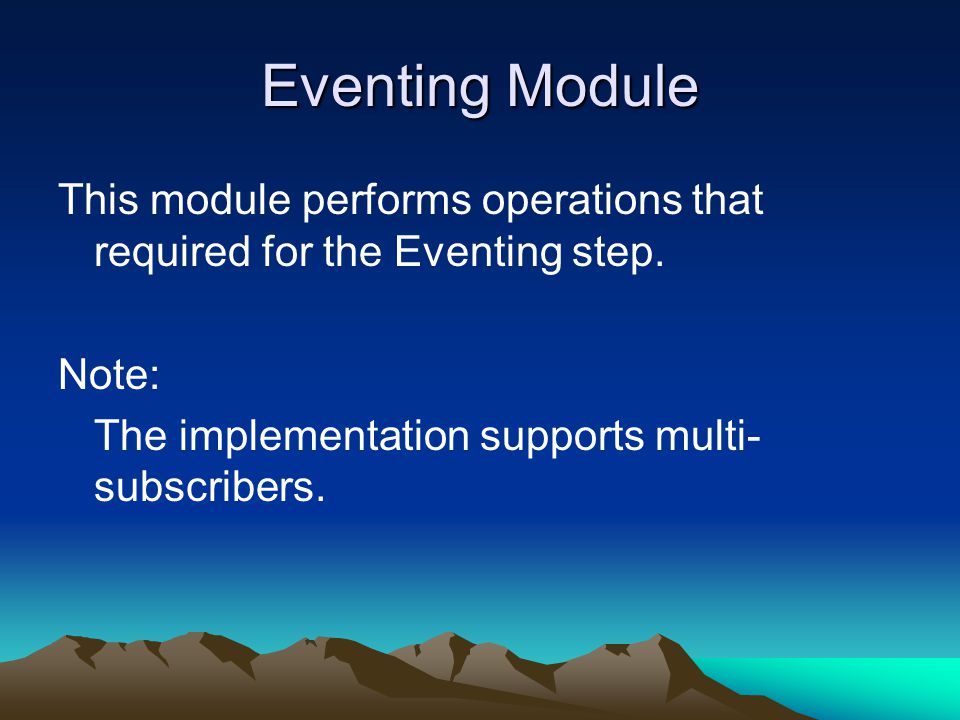 Eventing Module

This module performs operations that required for the Eventing step.

Note:

The implementation supports multi-subscribers.